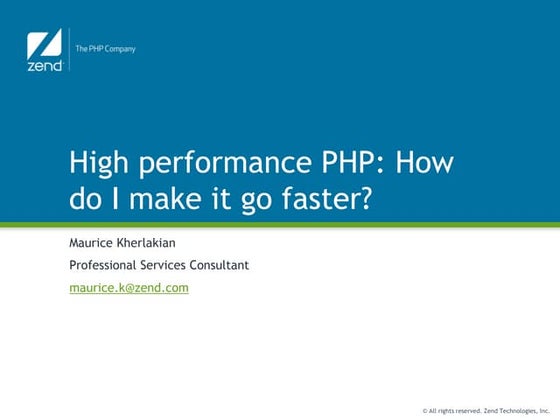 zend

The PHP Company

High performance PHP: How do I make it go faster?

Maurice Kherlakian

Professional Services Consultant

maurice.k@zend.com

© All rights reserved. Zend Technologies, Inc.